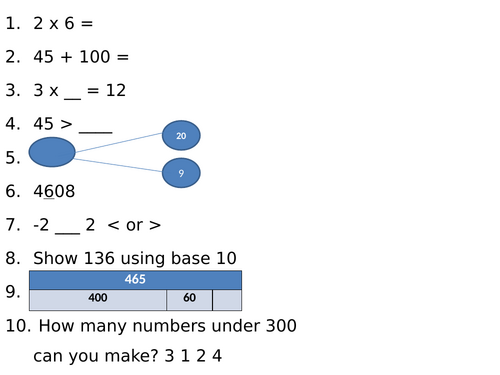 1. 2 x 6 =

2. 45 + 100 =

3. 3 x __ = 12

4. 45 > ____

5.

20

9

6. 4608

7. -2 ___ 2 < or >

8. Show 136 using base 10

9.

| 465 | | |
|---|---|---|
| 400 | 60 | |

10. How many numbers under 300 can you make? 3 1 2 4